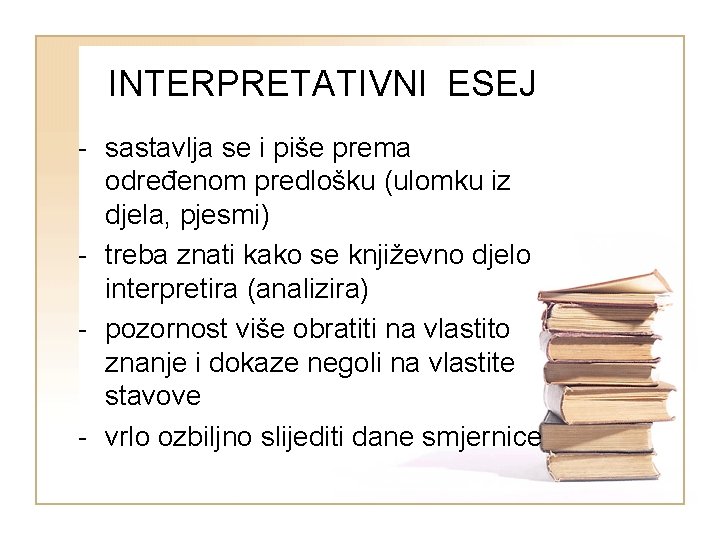 INTERPRETATIVNI ESEJ

- sastavlja se i piše prema određenom predlošku (ulomku iz djela, pjesmi)
- treba znati kako se književno djelo interpretira (analizira)
- pozornost više obratiti na vlastito znanje i dokaze negoli na vlastite stavove
- vrlo ozbiljno slijediti dane smjernice